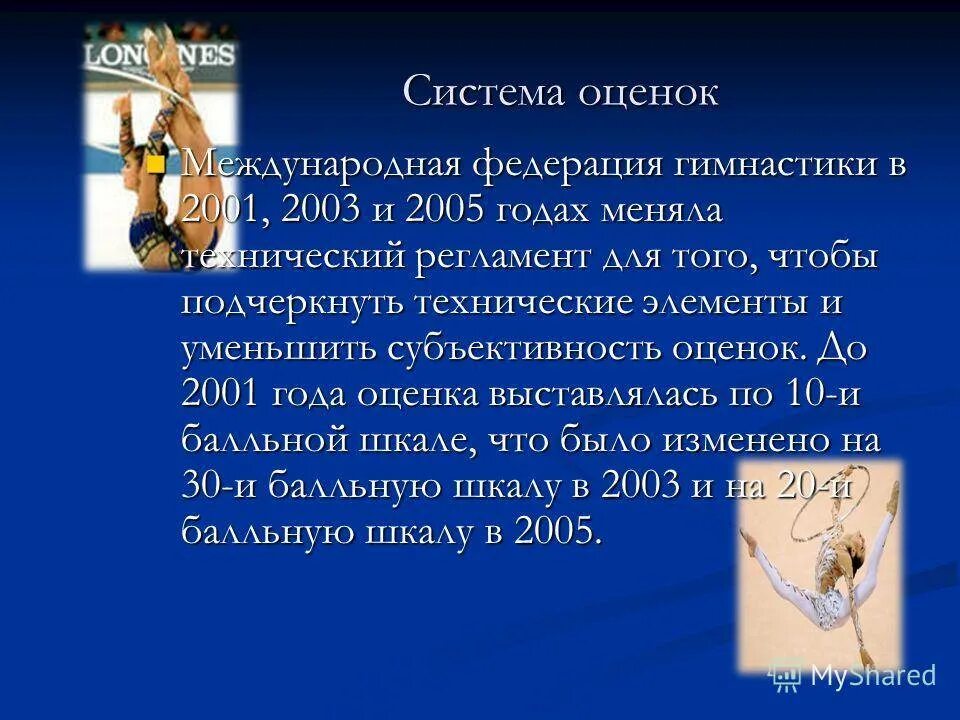 LONGINES

Система оценок

Международная федерация гимнастики в 2001, 2003 и 2005 годах меняла технический регламент для того, чтобы подчеркнуть технические элементы и уменьшить субъективность оценок. До 2001 года оценка выставлялась по 10-и балльной шкале, что было изменено на 30-и балльную шкалу в 2003 и на 20-и балльную шкалу в 2005.

MyShared